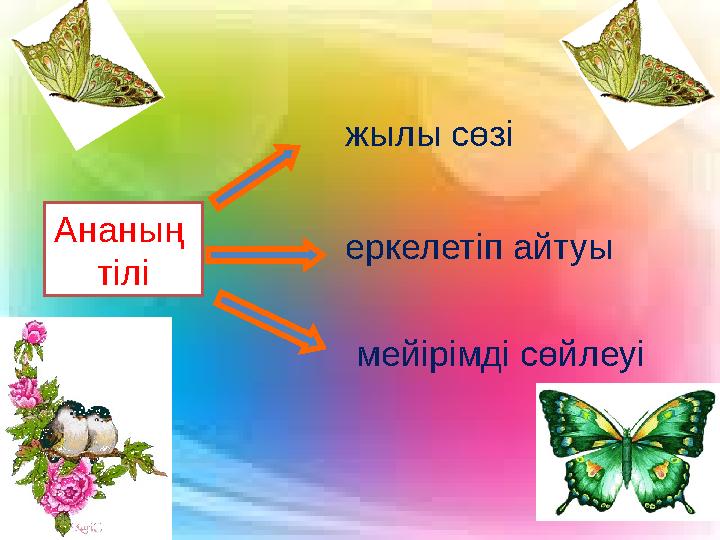 Ананың тілі

жылы сөзі

еркелетіп айтуы

мейірімді сөйлеуі